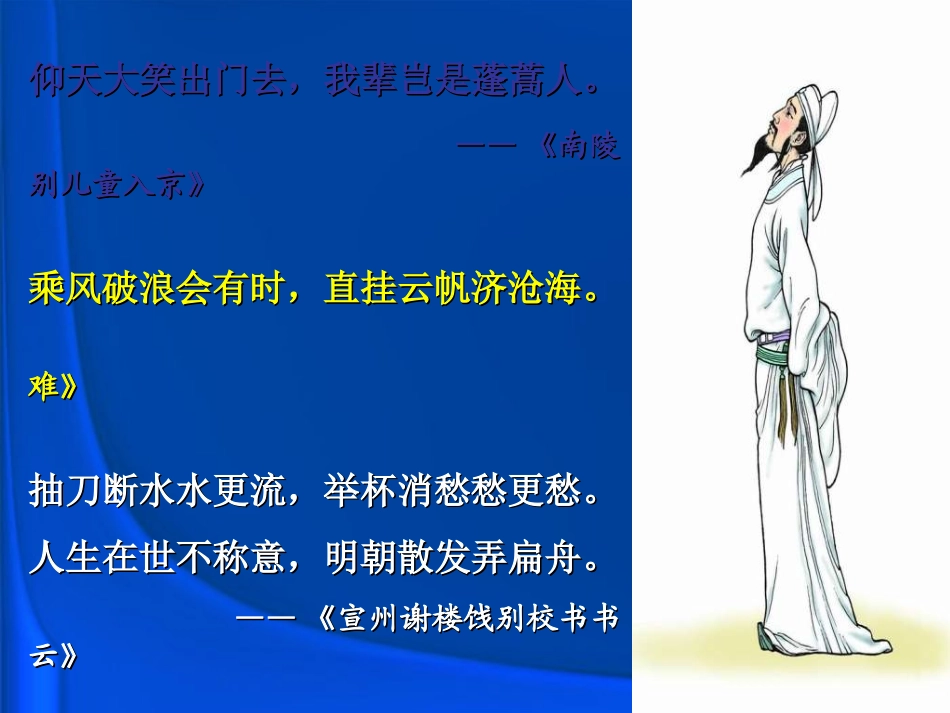 仰天大笑出门去，我辈岂是蓬蒿人。

——《南陵别儿童入京》

乘风破浪会有时，直挂云帆济沧海。

难》

抽刀断水水更流，举杯消愁愁更愁。

人生在世不称意，明朝散发弄扁舟。

——《宣州谢楼饯别校书书云》